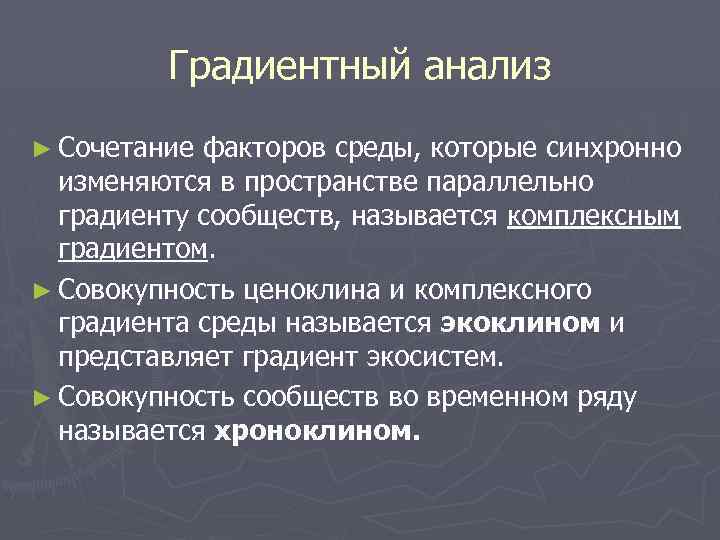 Градиентный анализ

► Сочетание факторов среды, которые синхронно изменяются в пространстве параллельно градиенту сообществ, называется комплексным градиентом.

► Совокупность ценоклина и комплексного градиента среды называется экоклином и представляет градиент экосистем.

► Совокупность сообществ во временном ряду называется хроноклином.